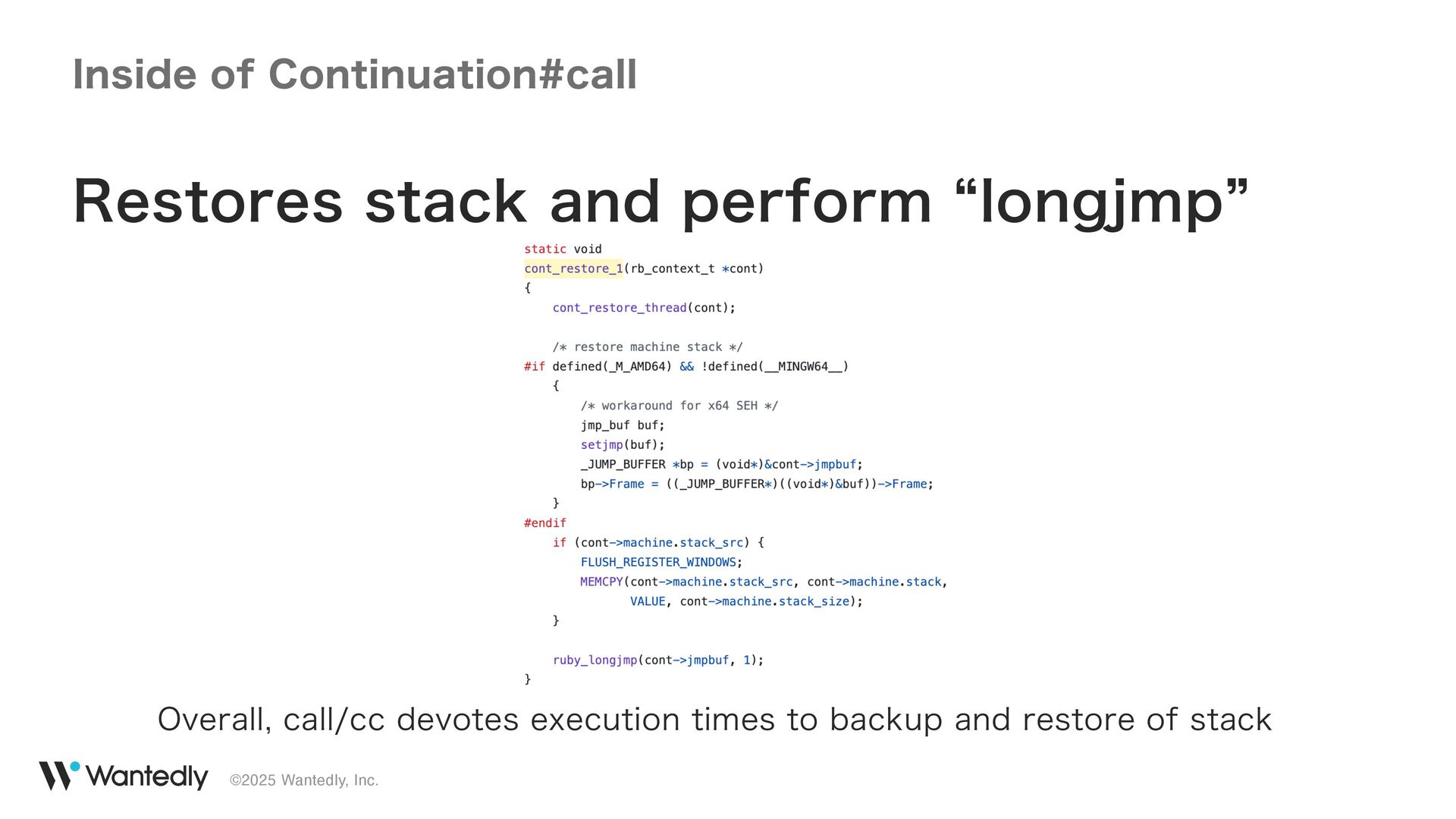 Inside of Continuation#call

Restores stack and perform “longjmp”

static void
cont_restore_1(rb_context_t *cont)
{
    cont_restore_thread(cont);

    /* restore machine stack */
#if defined(_M_AMD64) && !defined(__MINGW64__)
    {
        /* workaround for x64 SEH */
        jmp_buf buf;
        setjmp(buf);
        _JUMP_BUFFER *bp = (void*)&cont->jmpbuf;
        bp->Frame = ((_JUMP_BUFFER*)((void*)&buf))->Frame;
    }
#endif
    if (cont->machine.stack_src) {
        FLUSH_REGISTER_WINDOWS;
        MEMCPY(cont->machine.stack_src, cont->machine.stack,
               VALUE, cont->machine.stack_size);
    }

    ruby_longjmp(cont->jmpbuf, 1);
}

Overall, call/cc devotes execution times to backup and restore of stack

Wantedly ©2025 Wantedly, Inc.